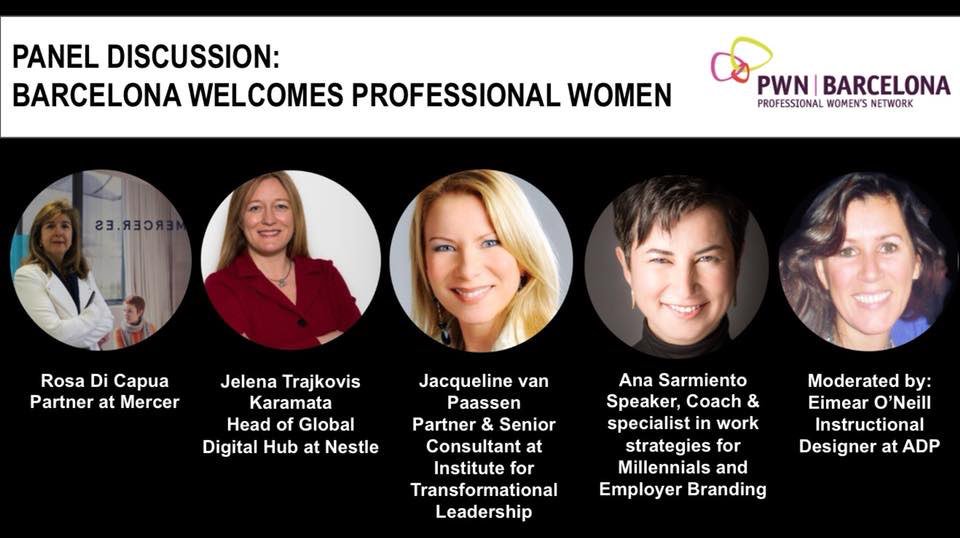 PANEL DISCUSSION:
BARCELONA WELCOMES PROFESSIONAL WOMEN

PWN | BARCELONA
PROFESSIONAL WOMEN'S NETWORK

MERCER.ES

Rosa Di Capua
Partner at Mercer

Jelena Trajkovis Karamata
Head of Global Digital Hub at Nestle

Jacqueline van Paassen
Partner & Senior Consultant at Institute for Transformational Leadership

Ana Sarmiento
Speaker, Coach & specialist in work strategies for Millennials and Employer Branding

Moderated by:
Eimear O'Neill
Instructional Designer at ADP